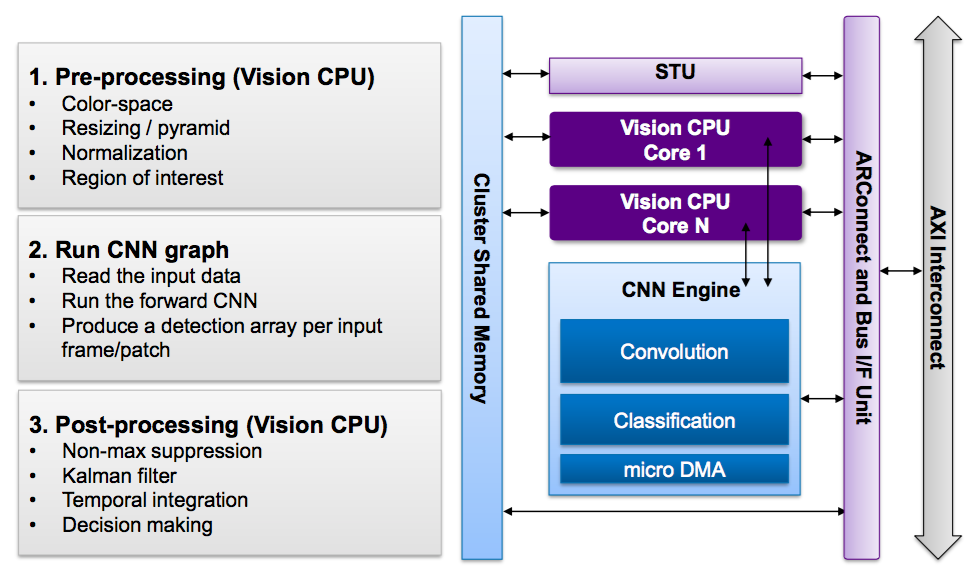 1. Pre-processing (Vision CPU)
• Color-space
• Resizing / pyramid
• Normalization
• Region of interest

2. Run CNN graph
• Read the input data
• Run the forward CNN
• Produce a detection array per input frame/patch

3. Post-processing (Vision CPU)
• Non-max suppression
• Kalman filter
• Temporal integration
• Decision making

Cluster Shared Memory

STU

Vision CPU Core 1

Vision CPU Core N

CNN Engine

Convolution

Classification

micro DMA

ARConnect and Bus I/F Unit

AXI Interconnect